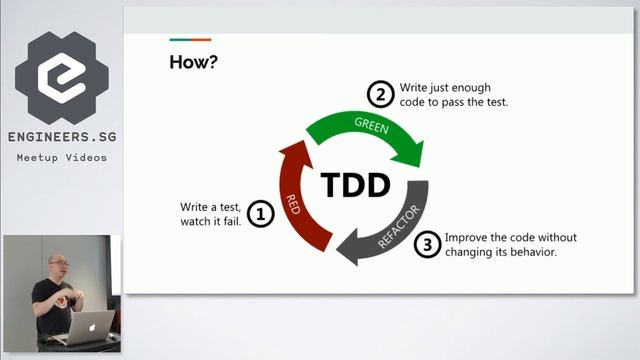 ENGINEERS.SG
Meetup Videos

How?

2 Write just enough code to pass the test.

GREEN

TDD

RED

REFACTOR

Write a test, watch it fail. 1

3 Improve the code without changing its behavior.